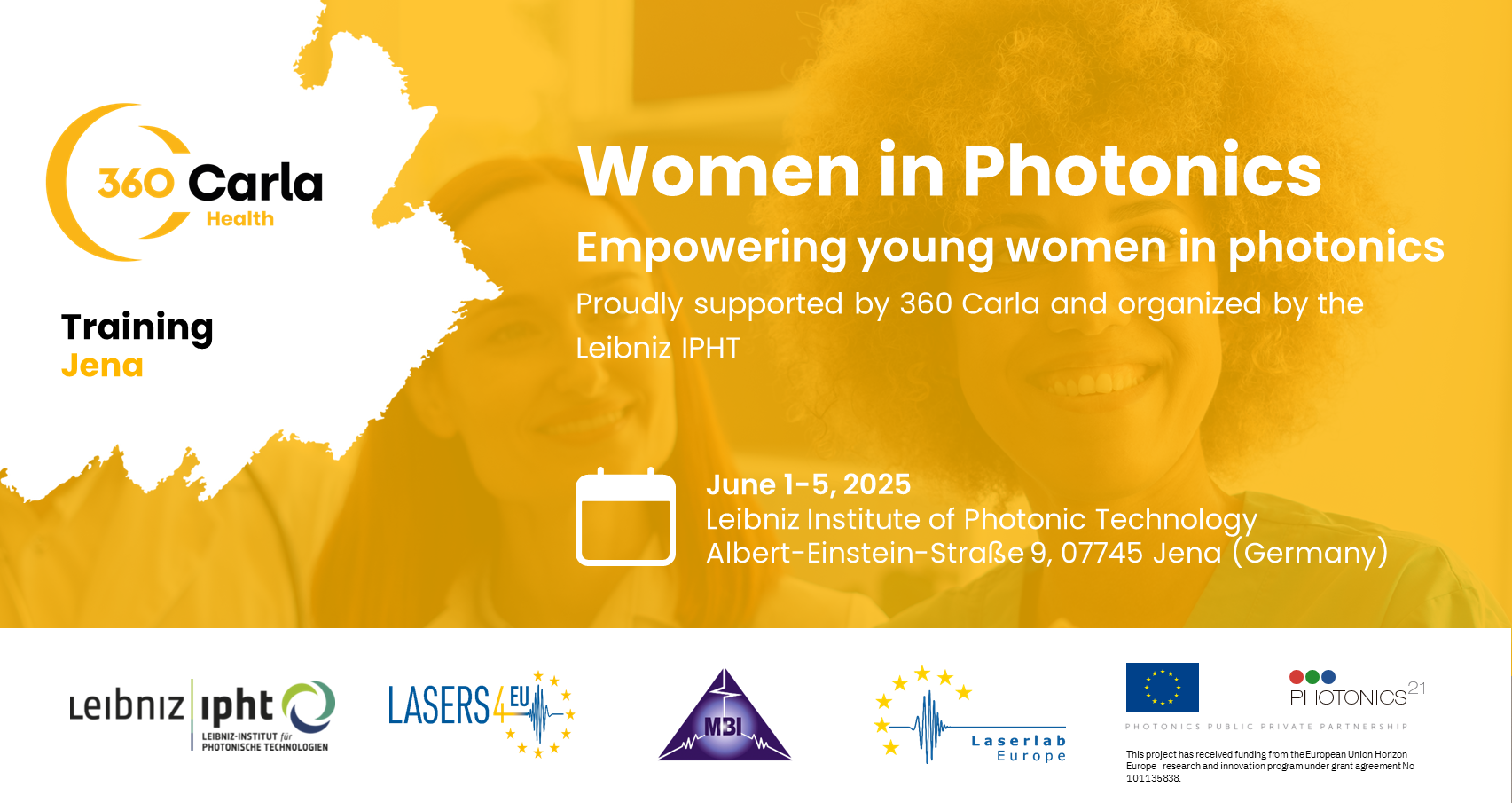 360 Carla
Health

Training
Jena

Women in Photonics

Empowering young women in photonics

Proudly supported by 360 Carla and organized by the Leibniz IPHT

June 1-5, 2025
Leibniz Institute of Photonic Technology
Albert-Einstein-Straße 9, 07745 Jena (Germany)

Leibniz ipht
LEIBNIZ-INSTITUT für PHOTONISCHE TECHNOLOGIEN

LASERS4EU

MBI

Laserlab Europe

PHOTONICS21
PHOTONICS PUBLIC PRIVATE PARTNERSHIP

This project has received funding from the European Union Horizon Europe research and innovation program under grant agreement No 101135838.